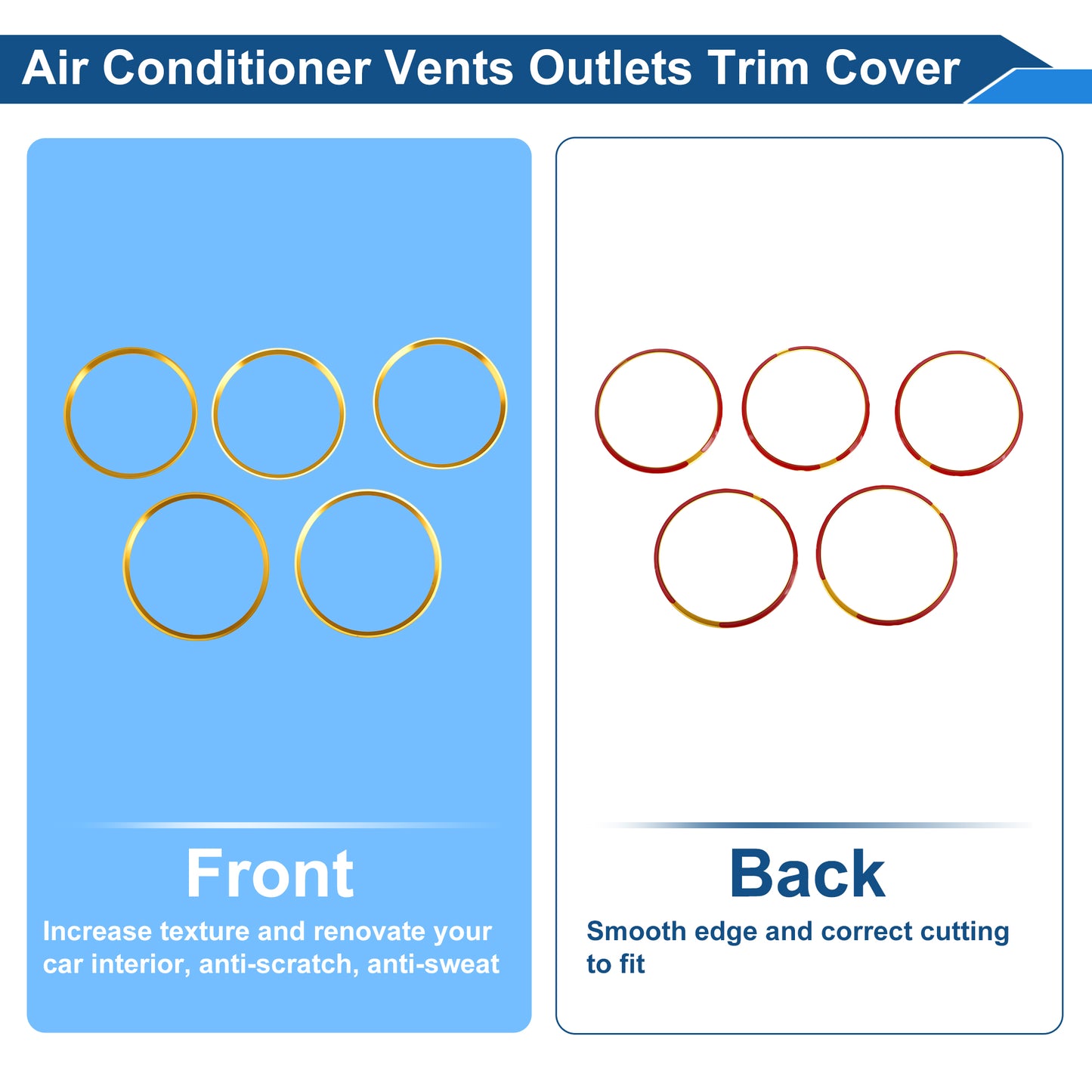 Air Conditioner Vents Outlets Trim Cover

Front

Increase texture and renovate your car interior, anti-scratch, anti-sweat

Back

Smooth edge and correct cutting to fit